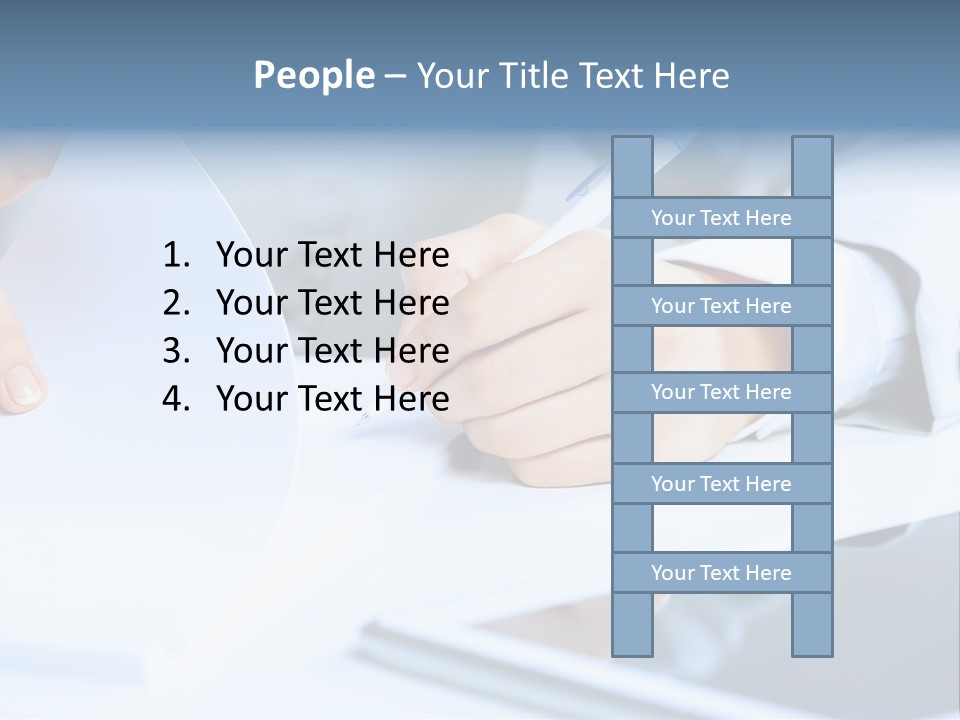 People – Your Title Text Here

1. Your Text Here
2. Your Text Here
3. Your Text Here
4. Your Text Here

Your Text Here

Your Text Here

Your Text Here

Your Text Here

Your Text Here